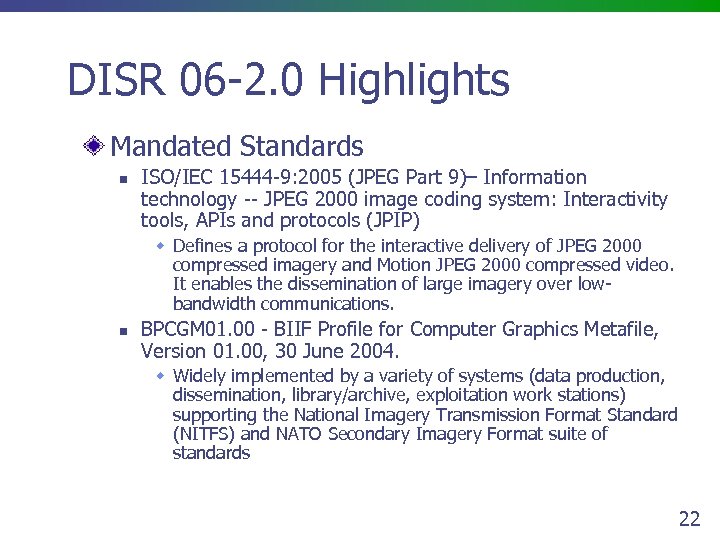 DISR 06-2.0 Highlights

Mandated Standards

ISO/IEC 15444-9:2005 (JPEG Part 9)– Information technology -- JPEG 2000 image coding system: Interactivity tools, APIs and protocols (JPIP)

Defines a protocol for the interactive delivery of JPEG 2000 compressed imagery and Motion JPEG 2000 compressed video. It enables the dissemination of large imagery over low-bandwidth communications.

BPCGM01.00 - BIIF Profile for Computer Graphics Metafile, Version 01.00, 30 June 2004.

Widely implemented by a variety of systems (data production, dissemination, library/archive, exploitation work stations) supporting the National Imagery Transmission Format Standard (NITFS) and NATO Secondary Imagery Format suite of standards

22